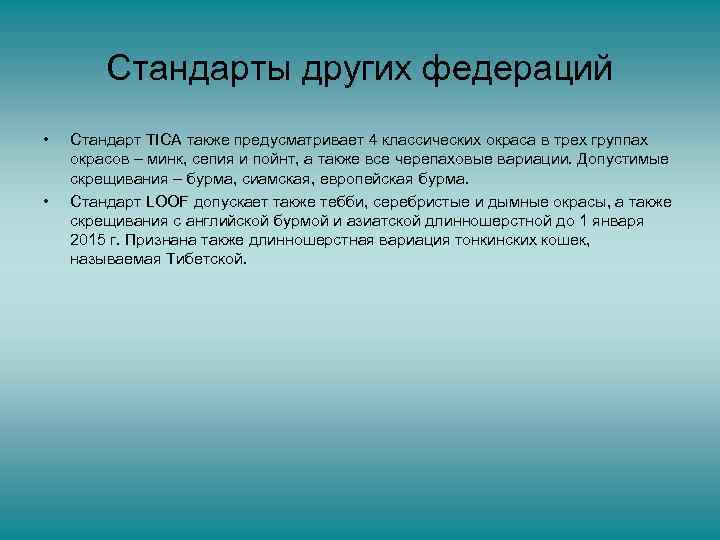 Стандарты других федераций

• Стандарт TICA также предусматривает 4 классических окраса в трех группах окрасов – минк, сепия и пойнт, а также все черепаховые вариации. Допустимые скрещивания – бурма, сиамская, европейская бурма.
• Стандарт LOOF допускает также тебби, серебристые и дымные окрасы, а также скрещивания с английской бурмой и азиатской длинношерстной до 1 января 2015 г. Признана также длинношерстная вариация тонкинских кошек, называемая Тибетской.